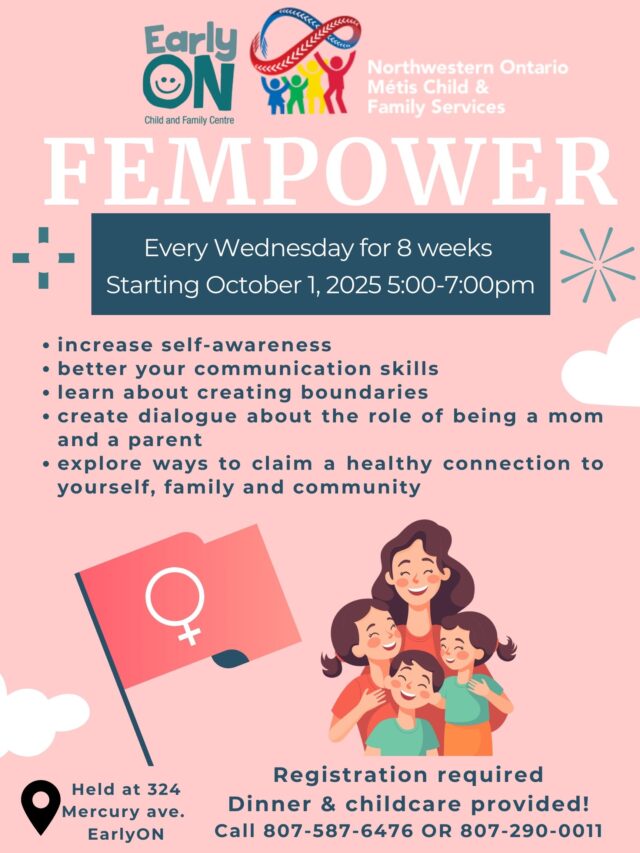 Early ON
Child and Family Centre

Northwestern Ontario Métis Child & Family Services

FEMPOWER

Every Wednesday for 8 weeks
Starting October 1, 2025 5:00-7:00pm

• increase self-awareness
• better your communication skills
• learn about creating boundaries
• create dialogue about the role of being a mom and a parent
• explore ways to claim a healthy connection to yourself, family and community

Held at 324 Mercury ave. EarlyON

Registration required
Dinner & childcare provided!
Call 807-587-6476 OR 807-290-0011